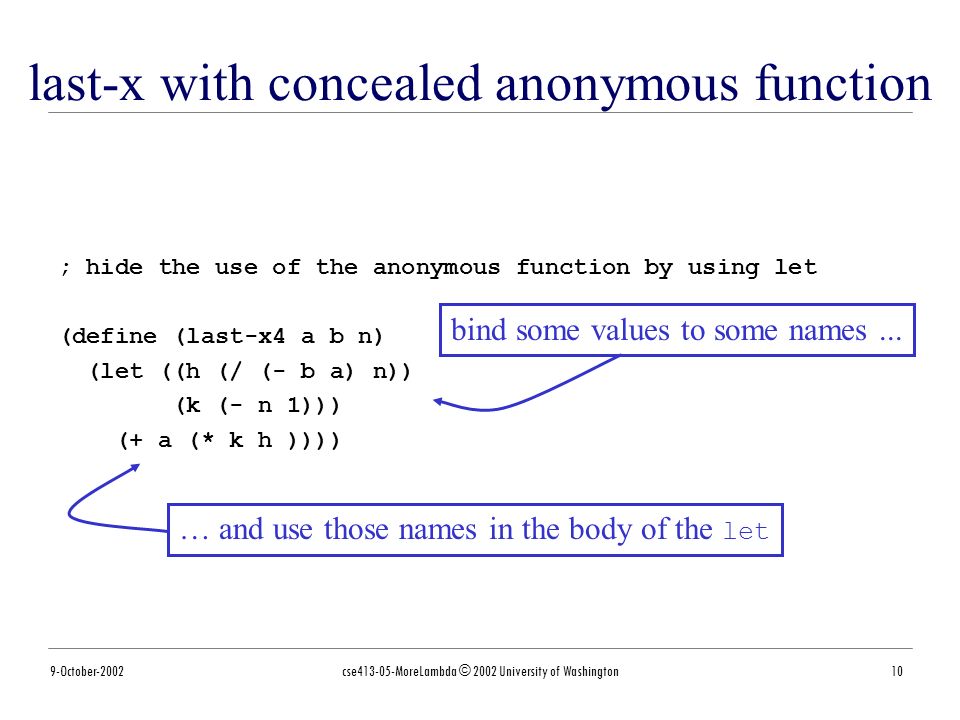 last-x with concealed anonymous function

; hide the use of the anonymous function by using let

(define (last-x4 a b n)
  (let ((h (/ (- b a) n))
        (k (- n 1)))
    (+ a (* k h ))))

bind some values to some names ...

… and use those names in the body of the let

9-October-2002

cse413-05-MoreLambda © 2002 University of Washington

10